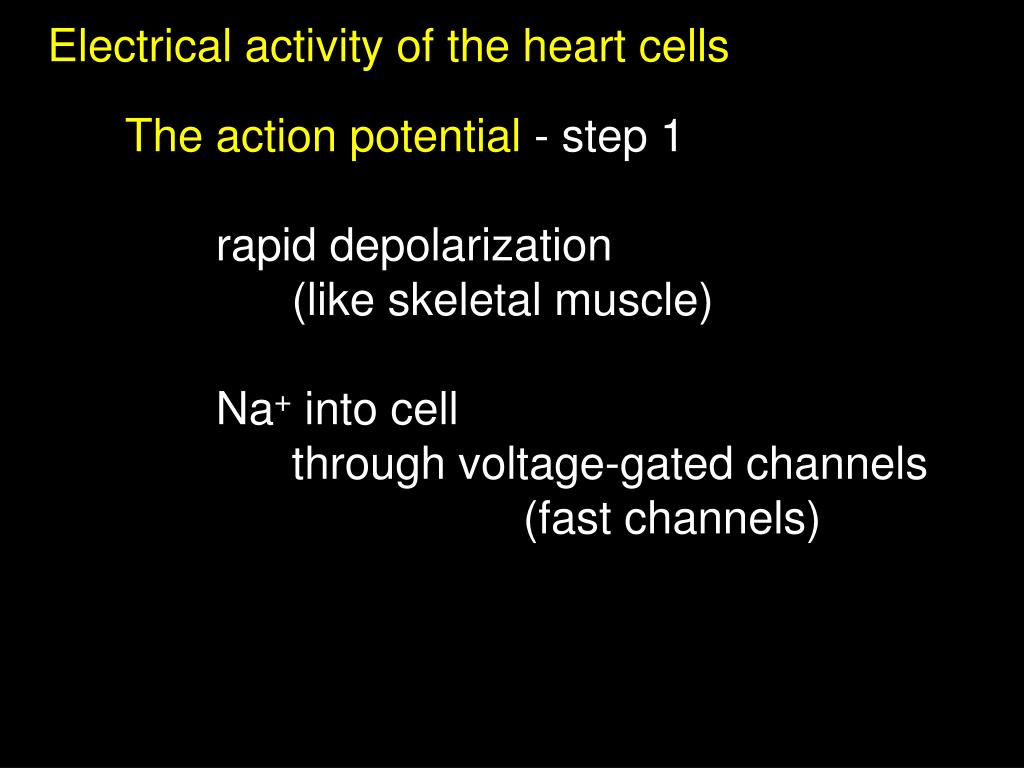 Electrical activity of the heart cells

The action potential - step 1

rapid depolarization
(like skeletal muscle)

$Na^+$ into cell
through voltage-gated channels
(fast channels)